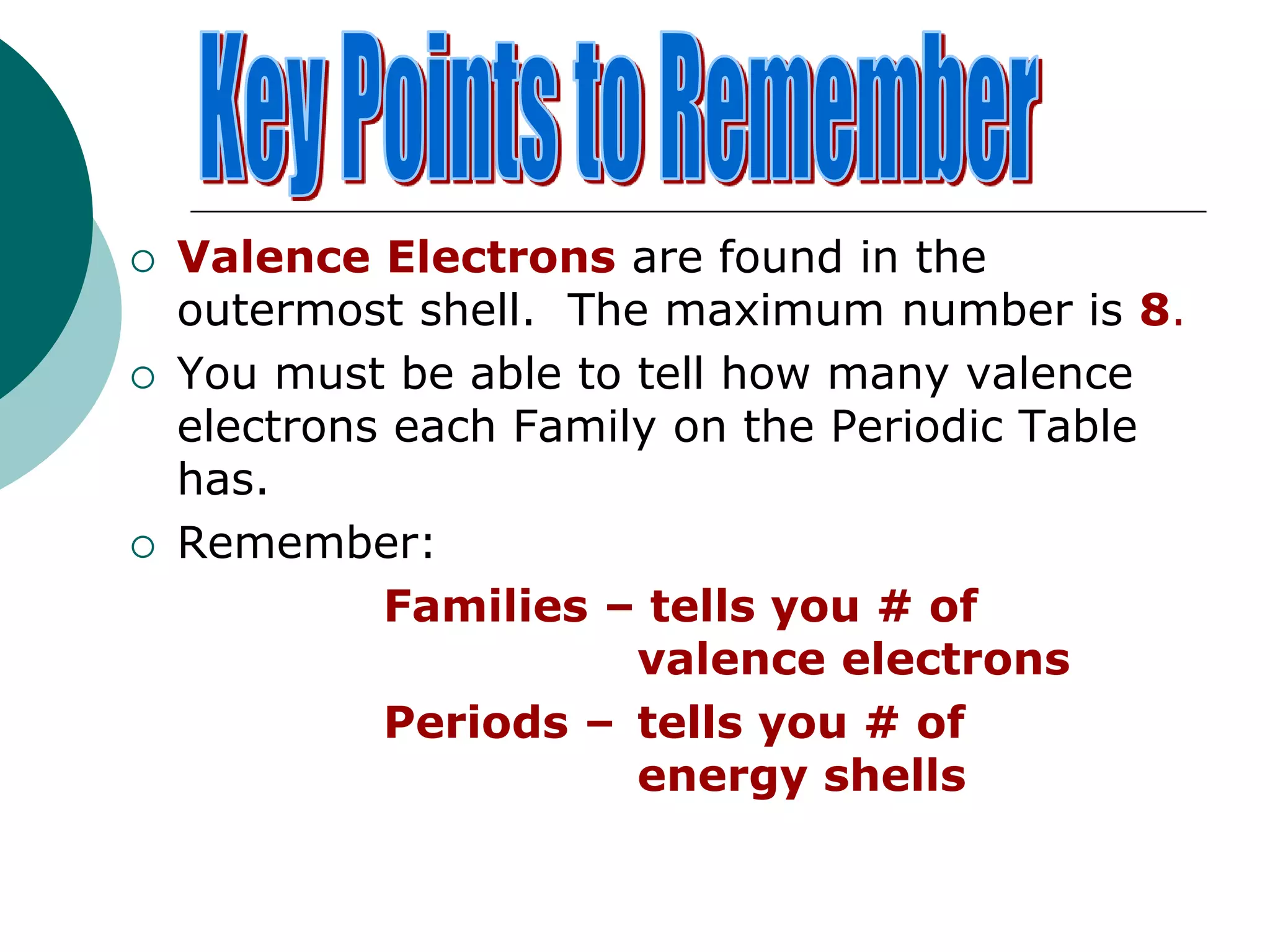 Key Points to Remember

○ Valence Electrons are found in the outermost shell. The maximum number is 8.

○ You must be able to tell how many valence electrons each Family on the Periodic Table has.

○ Remember:

Families – tells you # of valence electrons

Periods – tells you # of energy shells